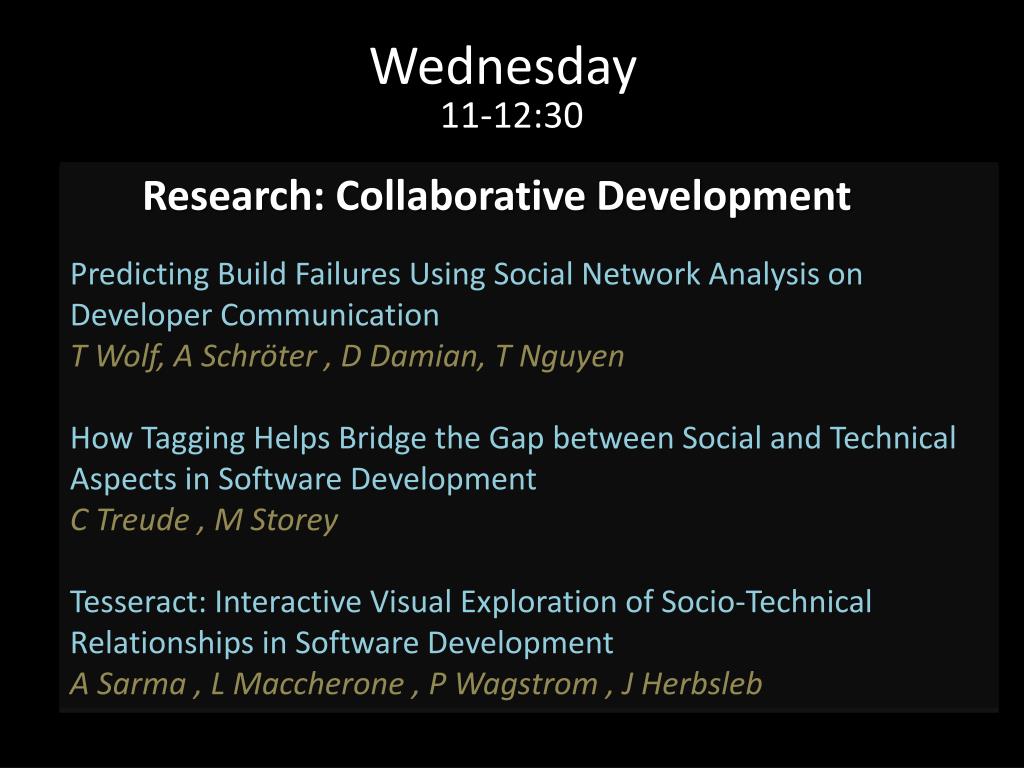 Wednesday
11-12:30

Research: Collaborative Development

Predicting Build Failures Using Social Network Analysis on Developer Communication
T Wolf, A Schröter , D Damian, T Nguyen

How Tagging Helps Bridge the Gap between Social and Technical Aspects in Software Development
C Treude , M Storey

Tesseract: Interactive Visual Exploration of Socio-Technical Relationships in Software Development
A Sarma , L Maccherone , P Wagstrom , J Herbsleb